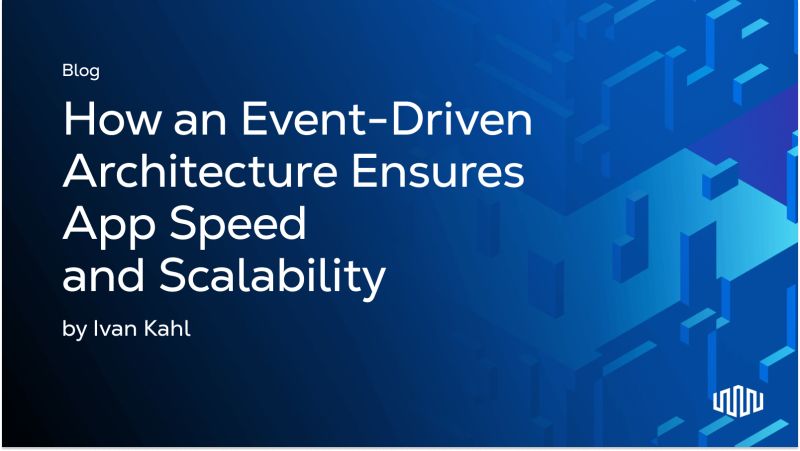 Blog

How an Event-Driven Architecture Ensures App Speed and Scalability

by Ivan Kahl